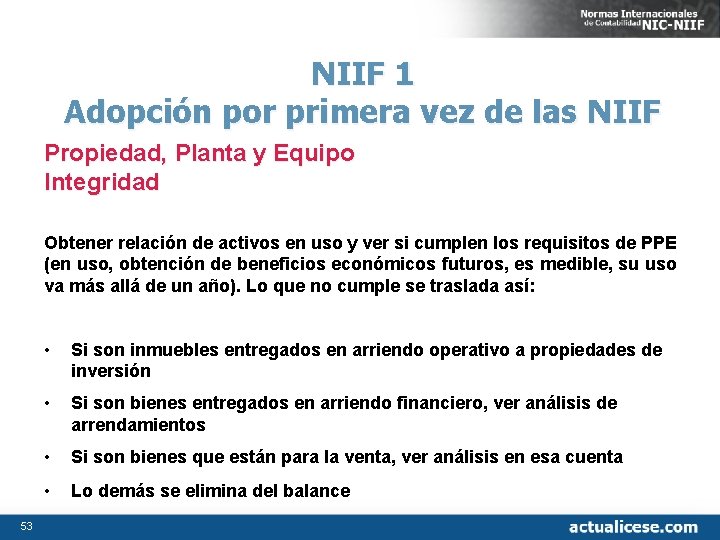 Normas Internacionales de Contabilidad NIC-NIIF

NIIF 1
Adopción por primera vez de las NIIF

Propiedad, Planta y Equipo
Integridad

Obtener relación de activos en uso y ver si cumplen los requisitos de PPE (en uso, obtención de beneficios económicos futuros, es medible, su uso va más allá de un año). Lo que no cumple se traslada así:

• Si son inmuebles entregados en arriendo operativo a propiedades de inversión
• Si son bienes entregados en arriendo financiero, ver análisis de arrendamientos
• Si son bienes que están para la venta, ver análisis en esa cuenta
• Lo demás se elimina del balance

53

actualicese.com